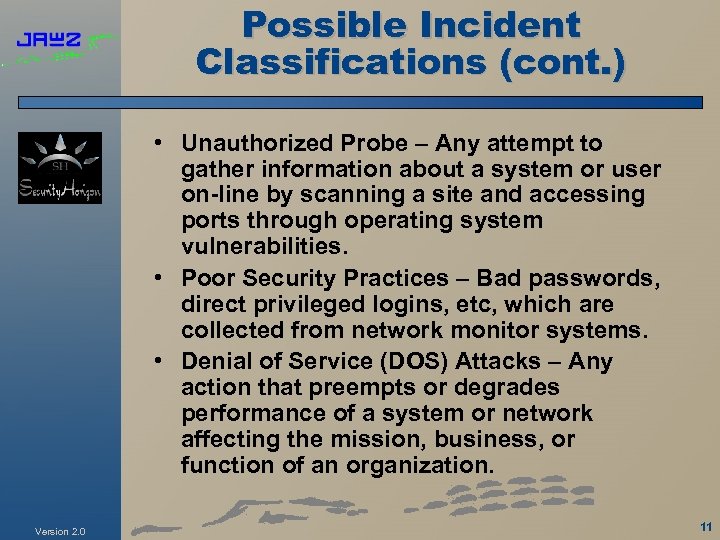 JAWZ

Possible Incident Classifications (cont.)

SH
SecurityHorizon

• Unauthorized Probe – Any attempt to gather information about a system or user on-line by scanning a site and accessing ports through operating system vulnerabilities.

• Poor Security Practices – Bad passwords, direct privileged logins, etc, which are collected from network monitor systems.

• Denial of Service (DOS) Attacks – Any action that preempts or degrades performance of a system or network affecting the mission, business, or function of an organization.

Version 2.0

11